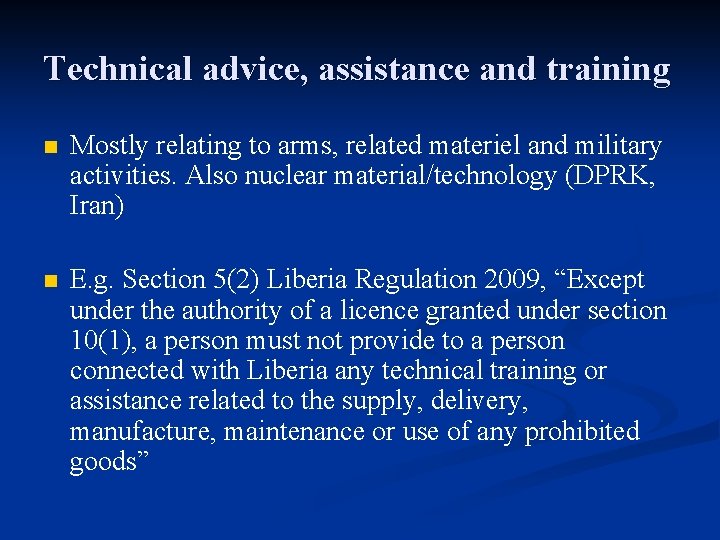 Technical advice, assistance and training

- Mostly relating to arms, related materiel and military activities. Also nuclear material/technology (DPRK, Iran)

- E.g. Section 5(2) Liberia Regulation 2009, “Except under the authority of a licence granted under section 10(1), a person must not provide to a person connected with Liberia any technical training or assistance related to the supply, delivery, manufacture, maintenance or use of any prohibited goods”